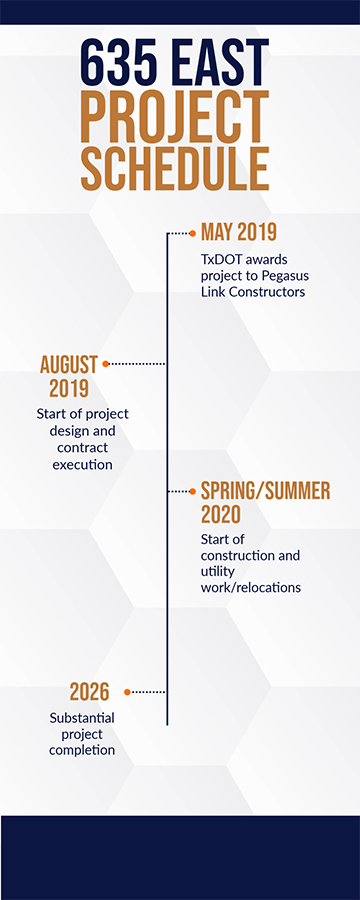 635 EAST
PROJECT
SCHEDULE

MAY 2019
TxDOT awards project to Pegasus Link Constructors

AUGUST 2019
Start of project design and contract execution

SPRING/SUMMER 2020
Start of construction and utility work/relocations

2026
Substantial project completion